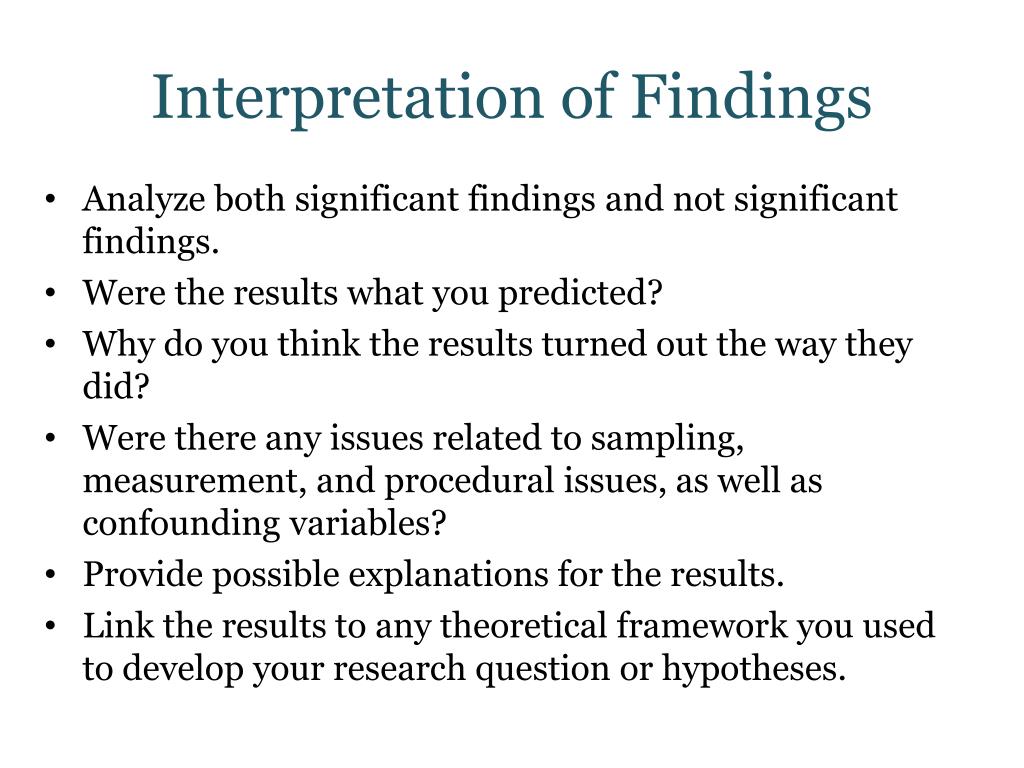 Interpretation of Findings

• Analyze both significant findings and not significant findings.
• Were the results what you predicted?
• Why do you think the results turned out the way they did?
• Were there any issues related to sampling, measurement, and procedural issues, as well as confounding variables?
• Provide possible explanations for the results.
• Link the results to any theoretical framework you used to develop your research question or hypotheses.